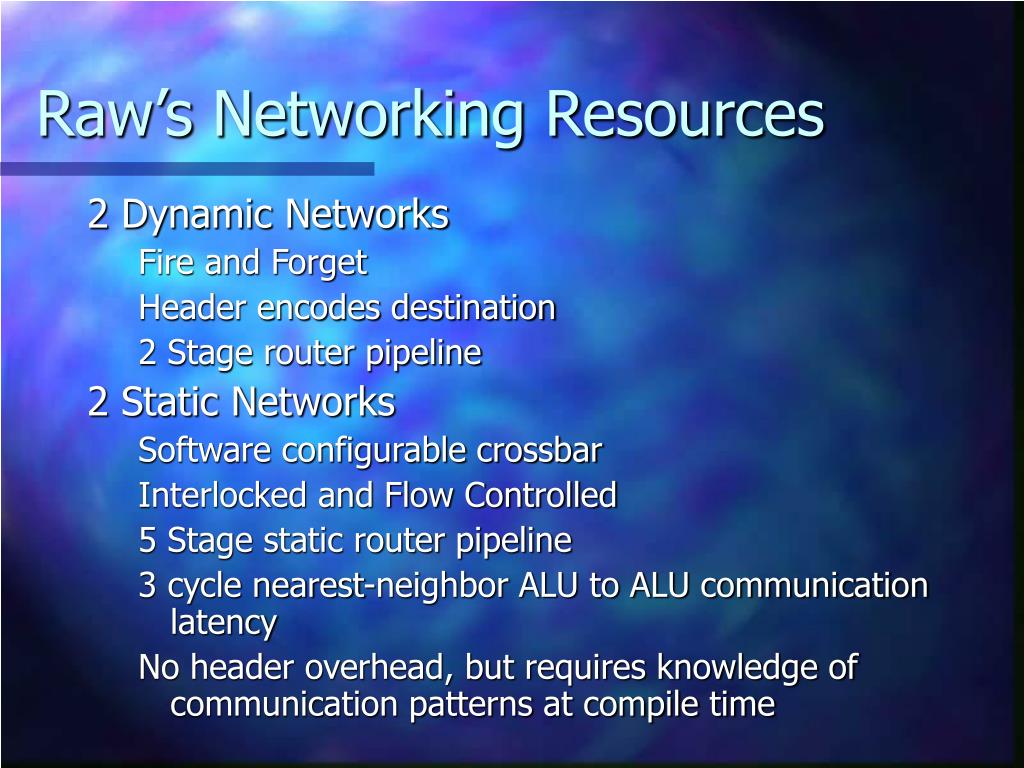 Raw’s Networking Resources

2 Dynamic Networks

Fire and Forget

Header encodes destination

2 Stage router pipeline

2 Static Networks

Software configurable crossbar

Interlocked and Flow Controlled

5 Stage static router pipeline

3 cycle nearest-neighbor ALU to ALU communication latency

No header overhead, but requires knowledge of communication patterns at compile time